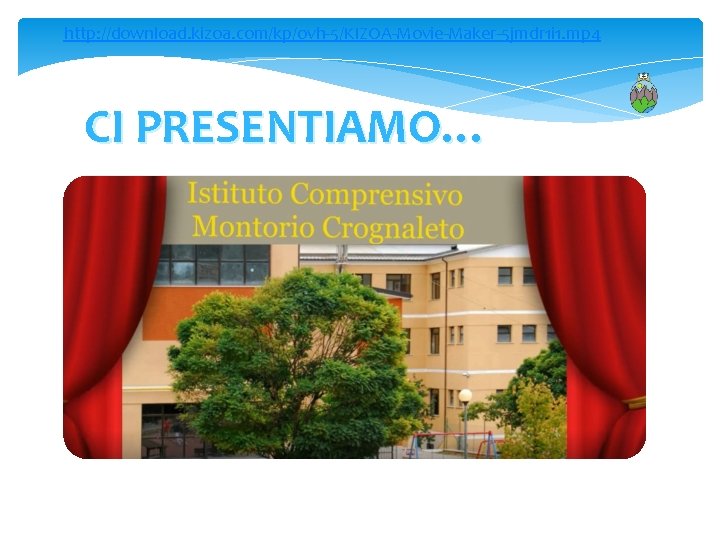 http://download.kizoa.com/kp/ovh-5/KIZOA-Movie-Maker-5jmdr1i1.mp4

CI PRESENTIAMO…

Istituto Comprensivo
Montorio Crognaleto